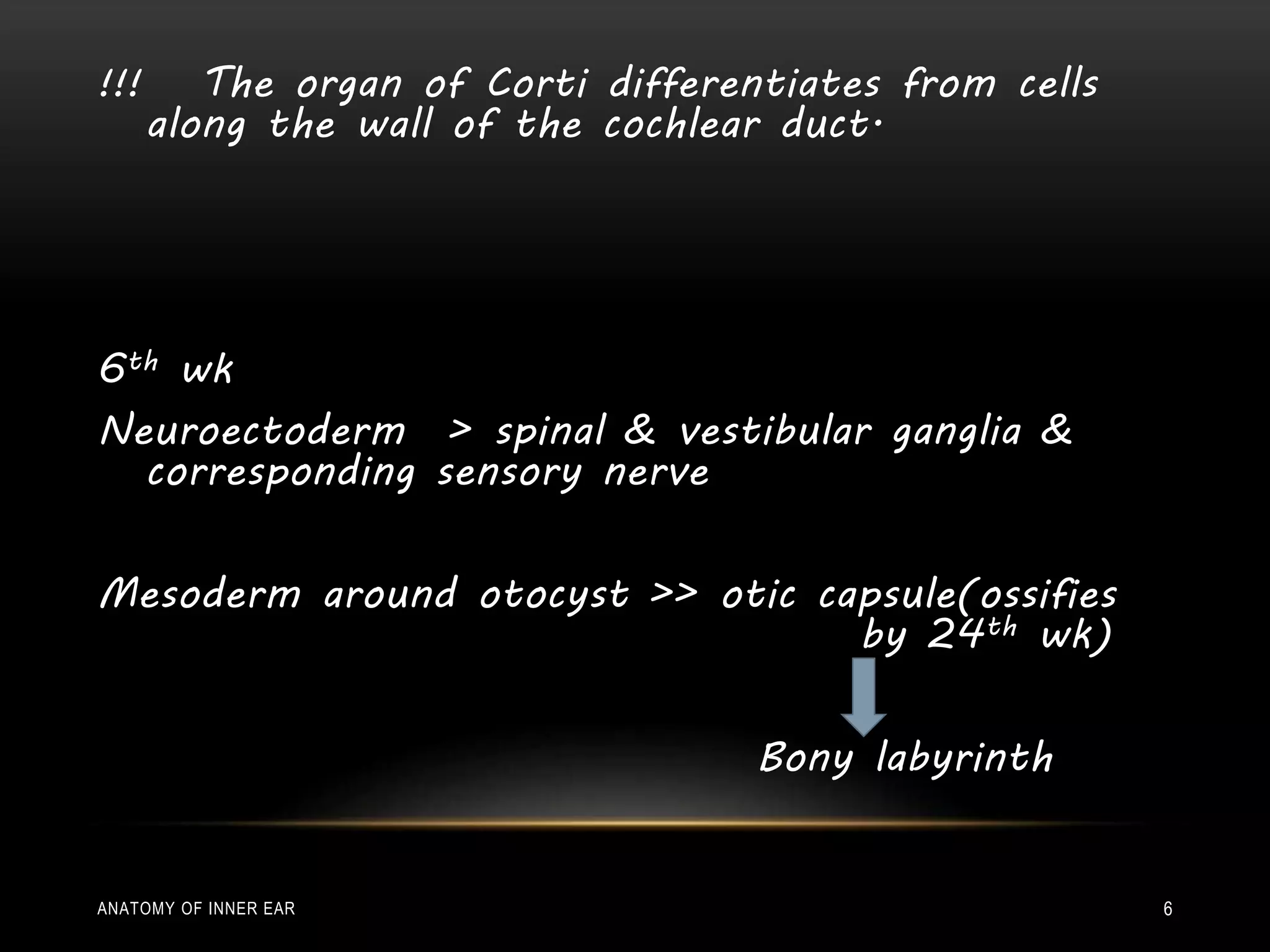 !!! The organ of Corti differentiates from cells along the wall of the cochlear duct.

6th wk

Neuroectoderm > spinal & vestibular ganglia & corresponding sensory nerve

Mesoderm around otocyst >> otic capsule(ossifies by 24th wk)

Bony labyrinth

ANATOMY OF INNER EAR

6